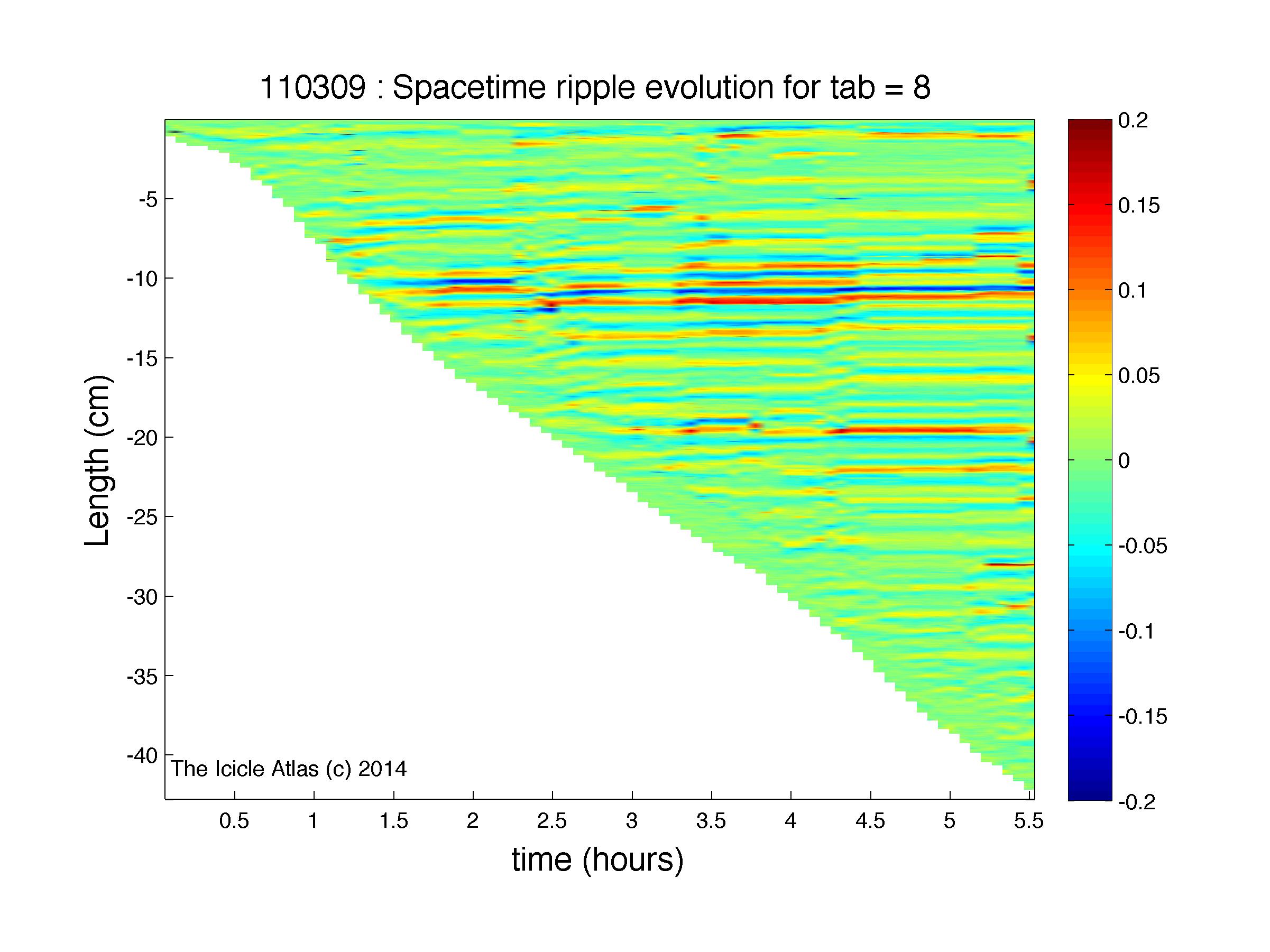 110309 : Spacetime ripple evolution for tab = 8

Length (cm)

-5
-10
-15
-20
-25
-30
-35
-40

The Icicle Atlas (c) 2014

0.5
1
1.5
2
2.5
3
3.5
4
4.5
5
5.5

time (hours)

0.2
0.15
0.1
0.05
0
-0.05
-0.1
-0.15
-0.2